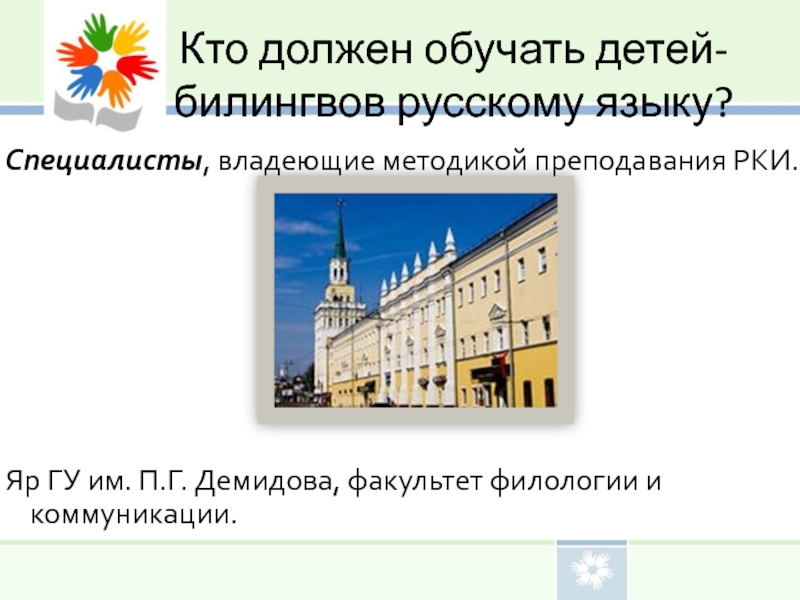 Кто должен обучать детей-билингвов русскому языку?

Специалисты, владеющие методикой преподавания РКИ.

Яр ГУ им. П.Г. Демидова, факультет филологии и коммуникации.